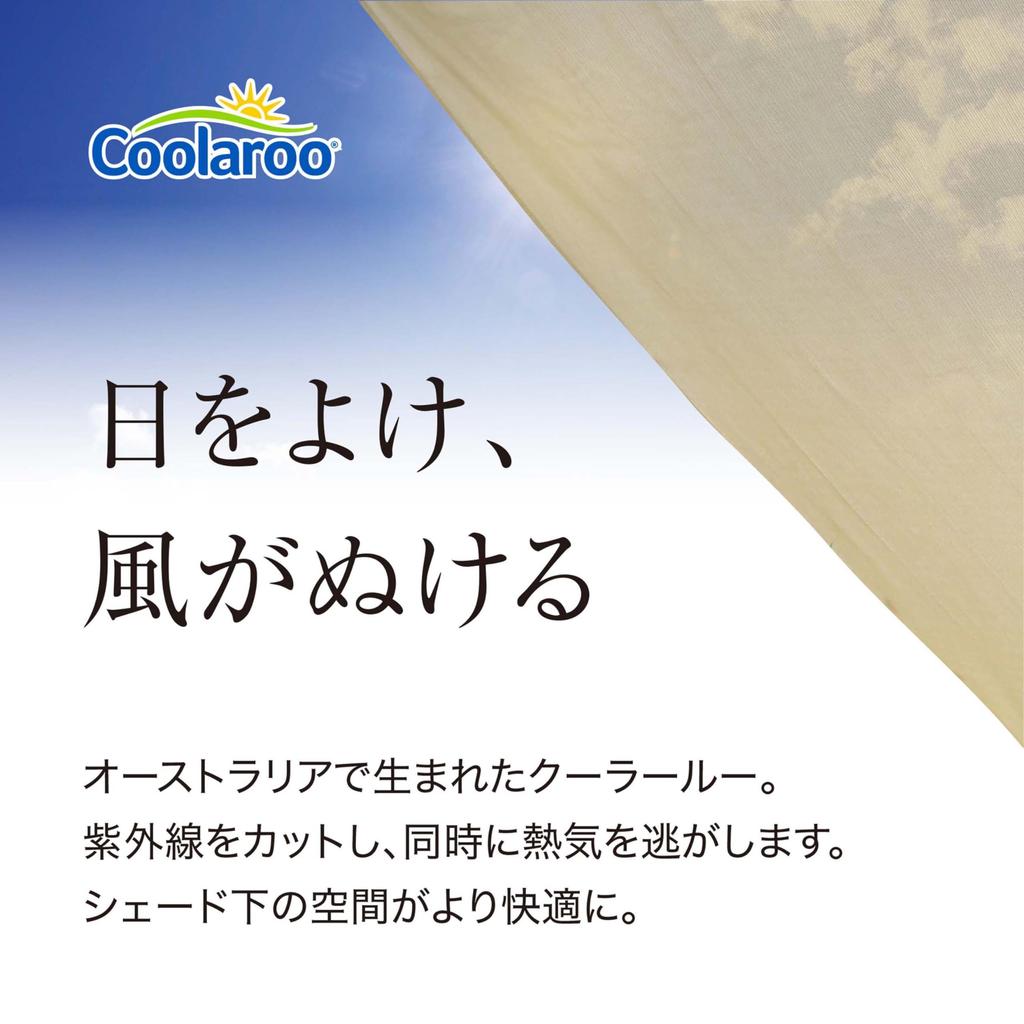 Coolaroo®

日をよけ、
風がぬける

オーストラリアで生まれたクーラールー。
紫外線をカットし、同時に熱気を逃がします。
シェード下の空間がより快適に。